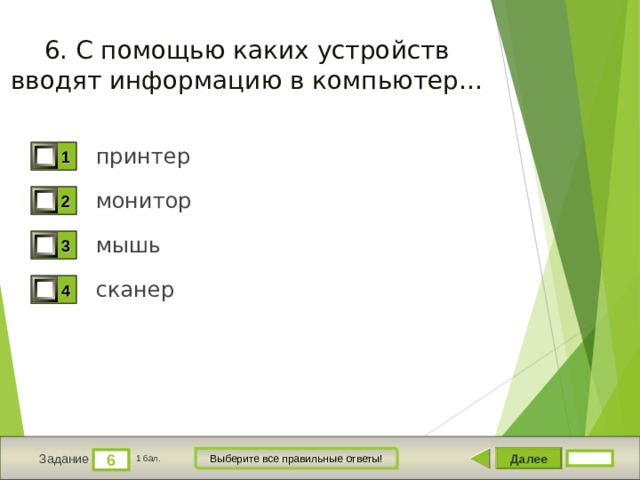 6. С помощью каких устройств вводят информацию в компьютер…

1 принтер

2 монитор

3 мышь

4 сканер

Задание 6 1 бал.

Выберите все правильные ответы!

Далее